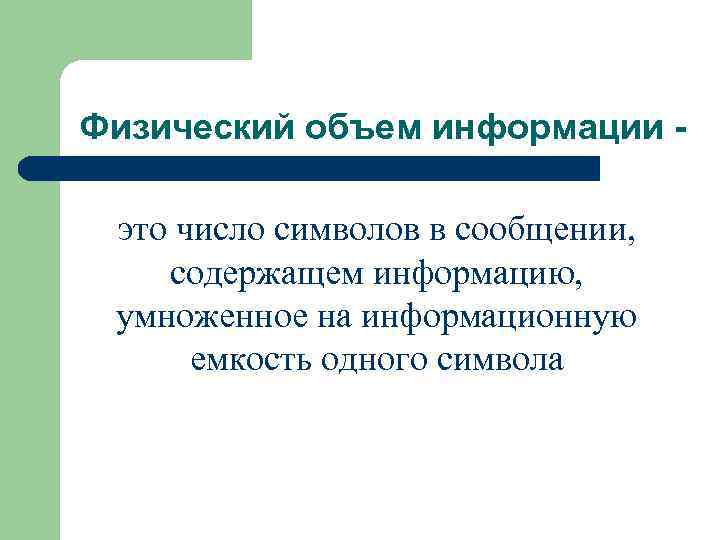 Физический объем информации -

это число символов в сообщении, содержащем информацию, умноженное на информационную емкость одного символа